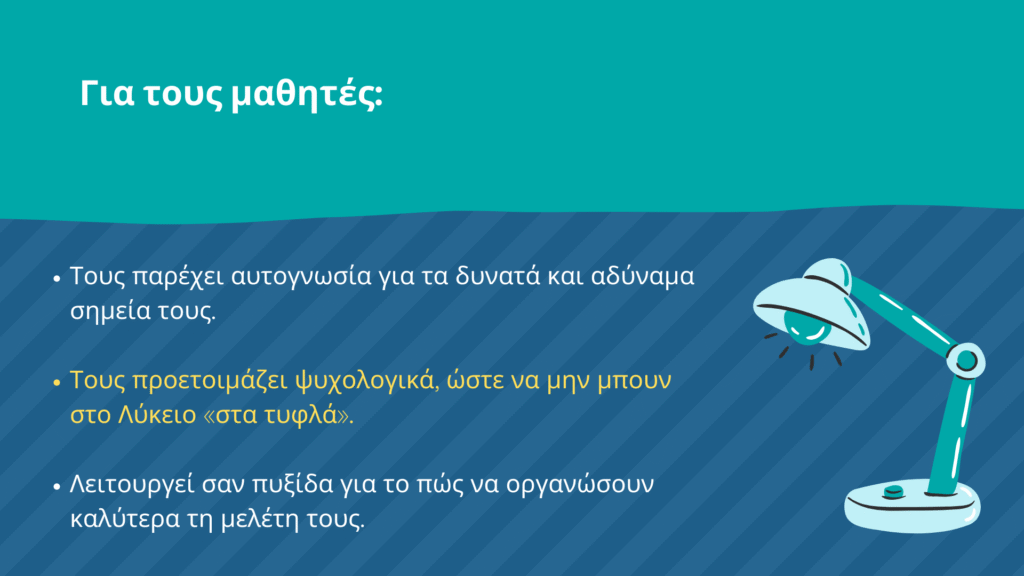 Για τους μαθητές:

• Τους παρέχει αυτογνωσία για τα δυνατά και αδύναμα σημεία τους.

• Τους προετοιμάζει ψυχολογικά, ώστε να μην μπουν στο Λύκειο «στα τυφλά».

• Λειτουργεί σαν πυξίδα για το πώς να οργανώσουν καλύτερα τη μελέτη τους.